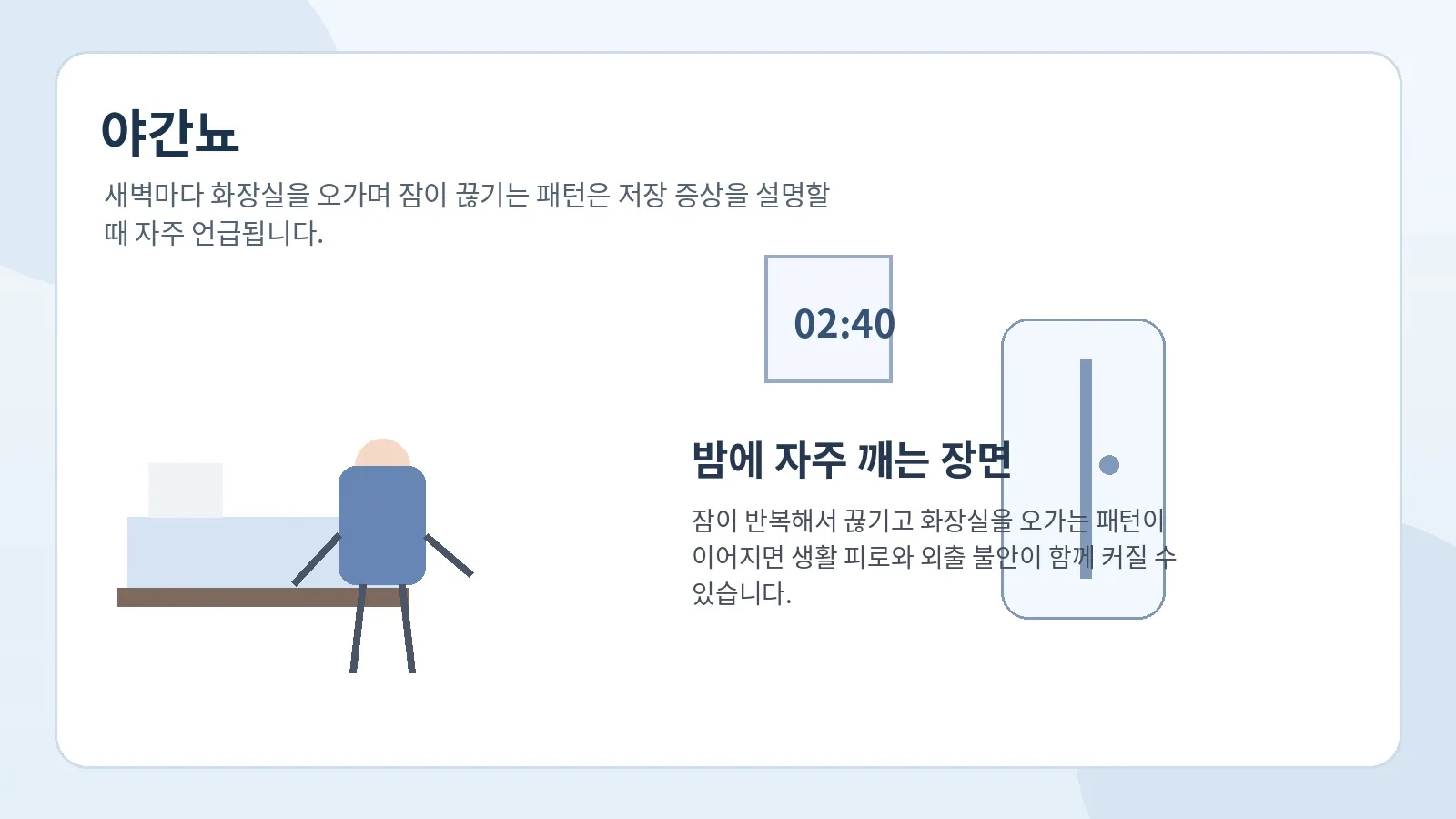 야간뇨

새벽마다 화장실을 오가며 잠이 끊기는 패턴은 저장 증상을 설명할 때 자주 언급됩니다.

02:40

밤에 자주 깨는 장면

잠이 반복해서 끊기고 화장실을 오가는 패턴이 이어지면 생활 피로와 외출 불안이 함께 커질 수 있습니다.